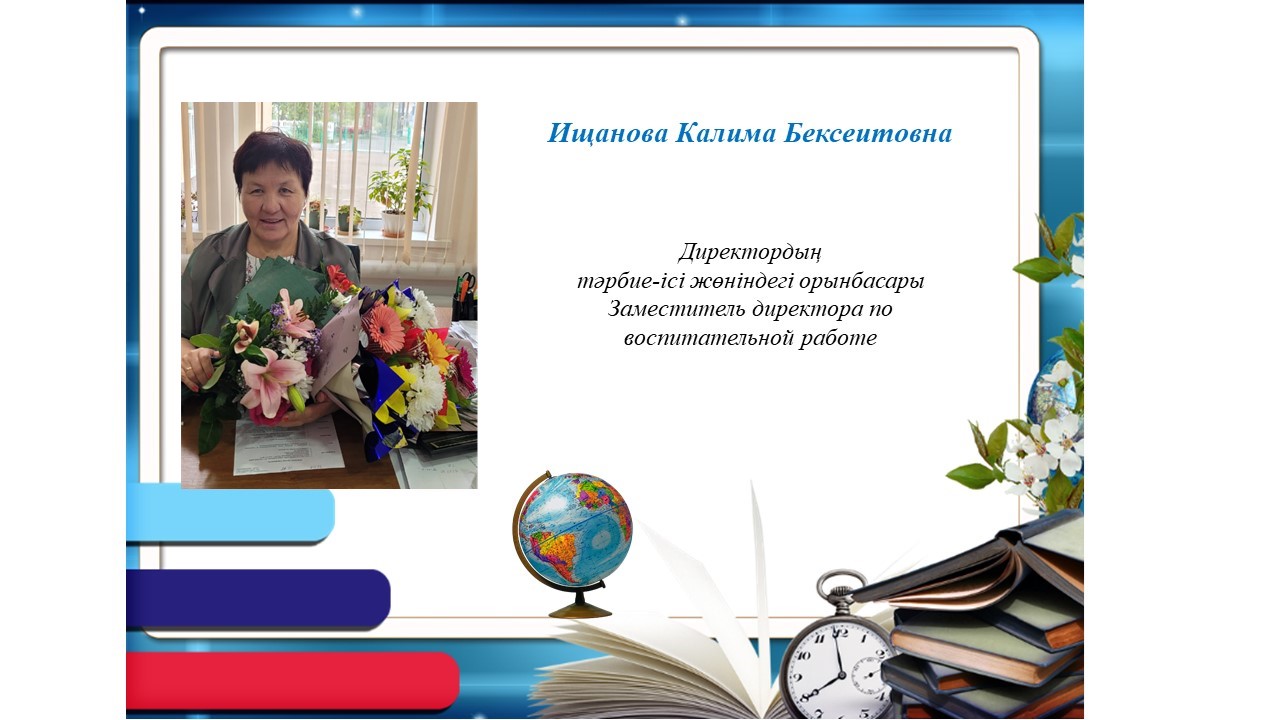 Ищанова Калима Бексеитовна

Директордың
тәрбие-ісі жөніндегі орынбасары
Заместитель директора по
воспитательной работе